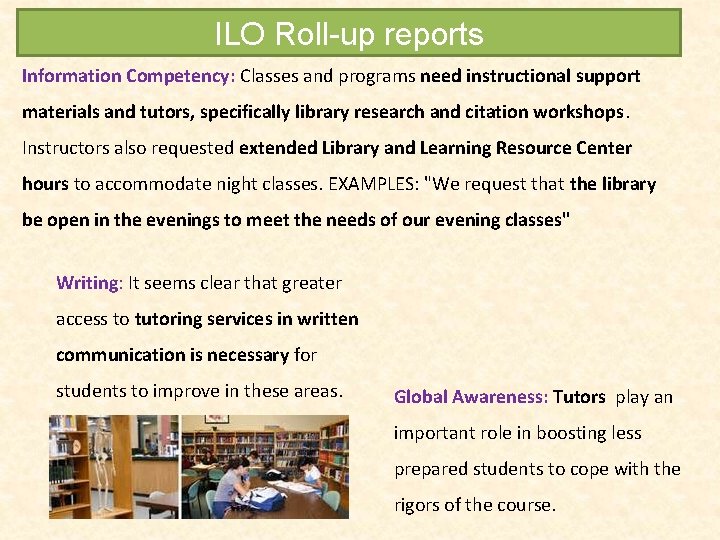 ILO Roll-up reports

Information Competency: Classes and programs need instructional support materials and tutors, specifically library research and citation workshops. Instructors also requested extended Library and Learning Resource Center hours to accommodate night classes. EXAMPLES: "We request that the library be open in the evenings to meet the needs of our evening classes"

Writing: It seems clear that greater access to tutoring services in written communication is necessary for students to improve in these areas.

Global Awareness: Tutors play an important role in boosting less prepared students to cope with the rigors of the course.